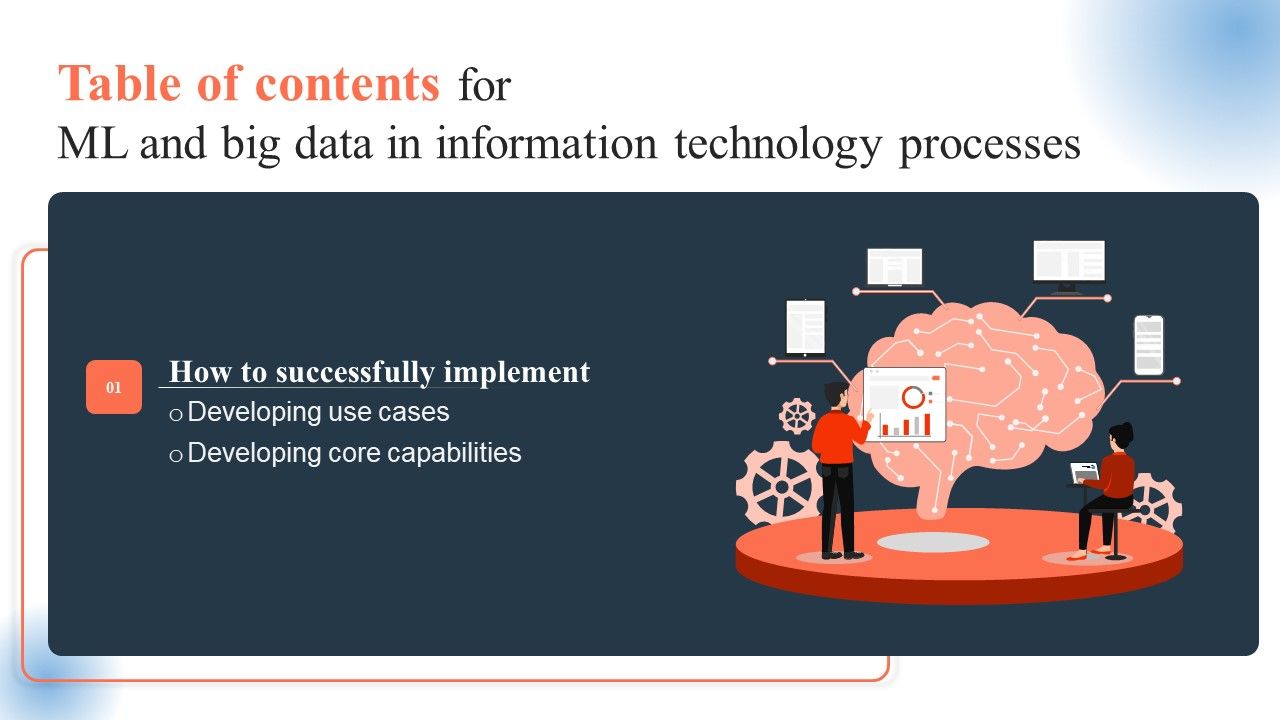 Table of contents for
ML and big data in information technology processes

01

How to successfully implement

o Developing use cases

o Developing core capabilities